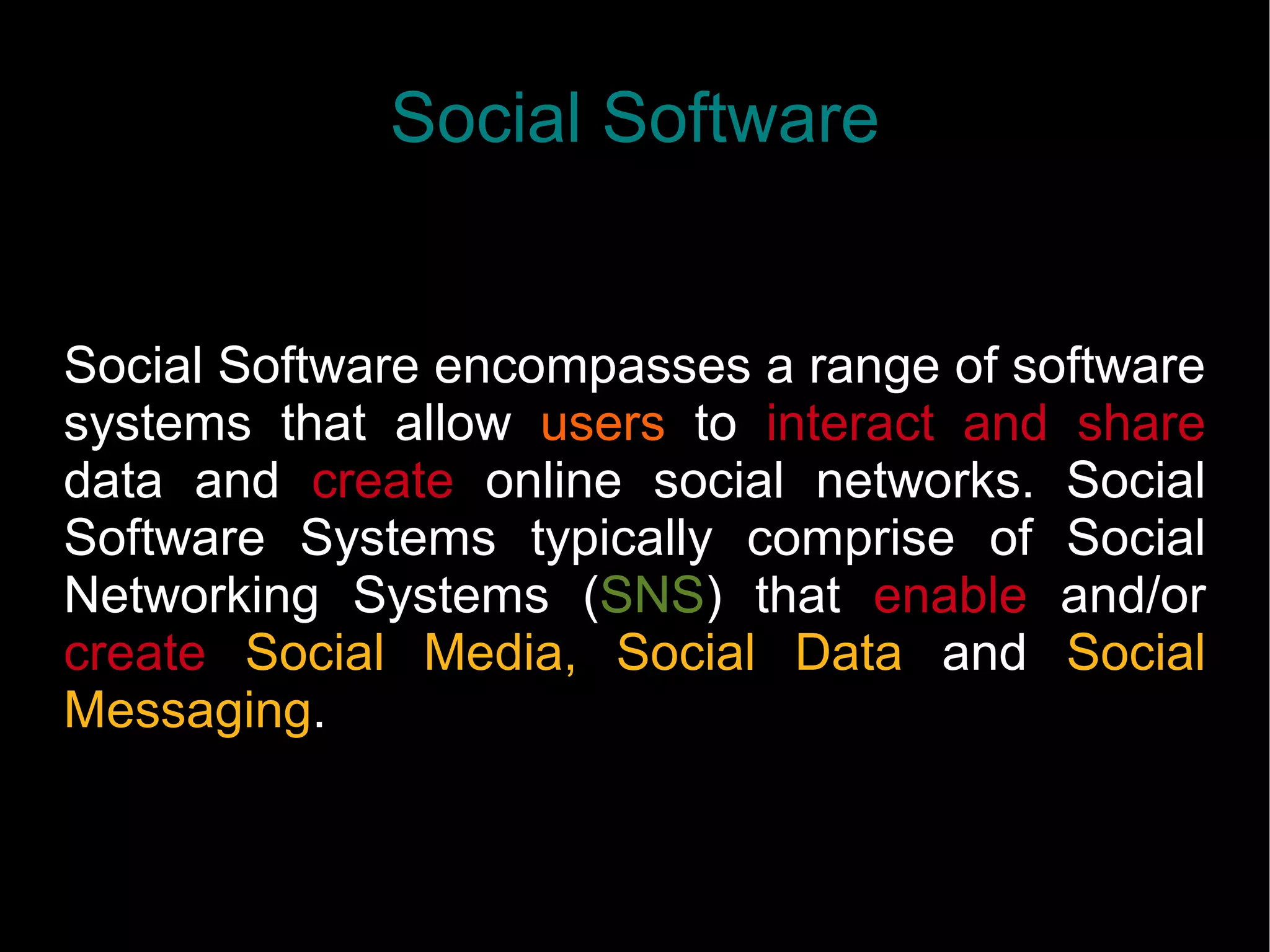 Social Software

Social Software encompasses a range of software systems that allow users to interact and share data and create online social networks. Social Software Systems typically comprise of Social Networking Systems (SNS) that enable and/or create Social Media, Social Data and Social Messaging.